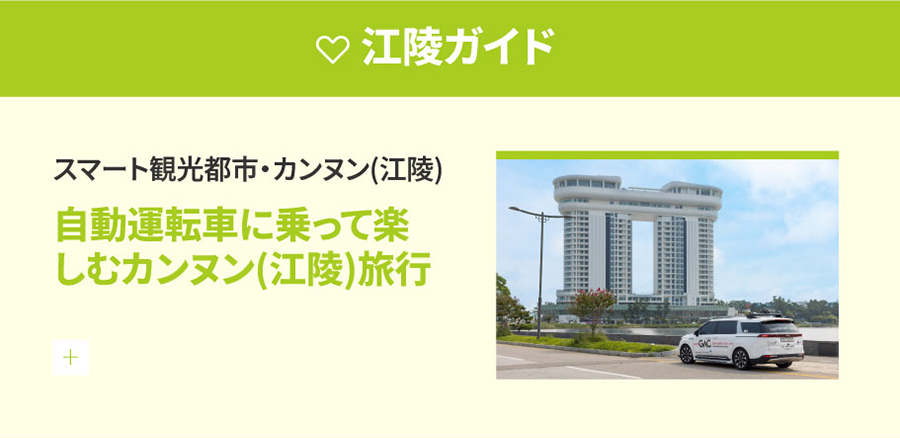 ♡ 江陵ガイド

スマート観光都市・カンヌン(江陵)

自動運転車に乗って楽しむカンヌン(江陵)旅行

+

GAC